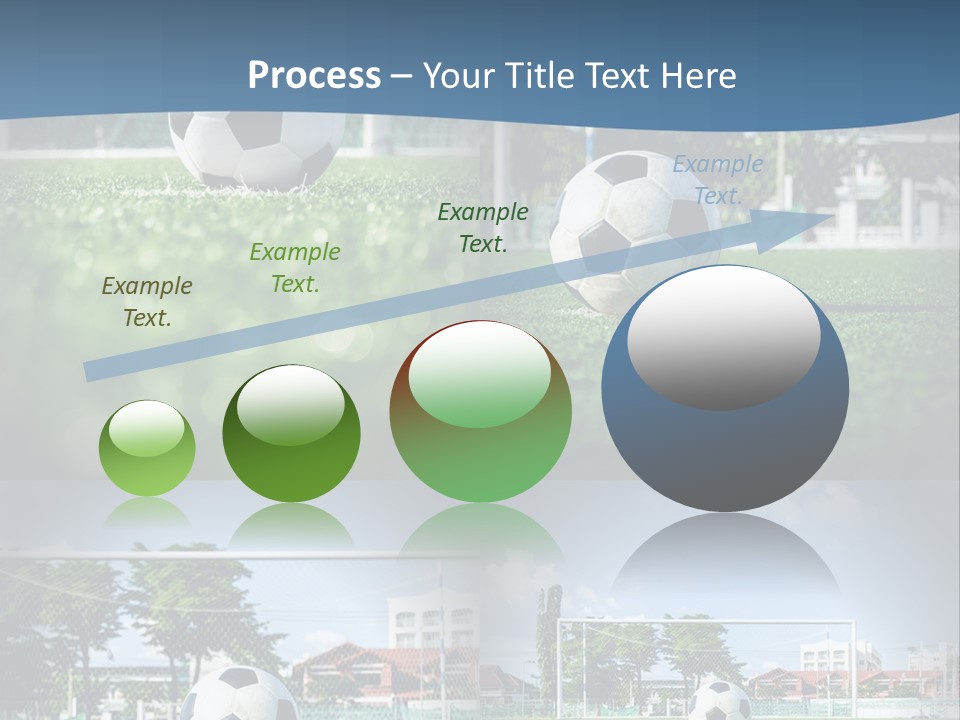 Process – Your Title Text Here

Example Text.

Example Text.

Example Text.

Example Text.